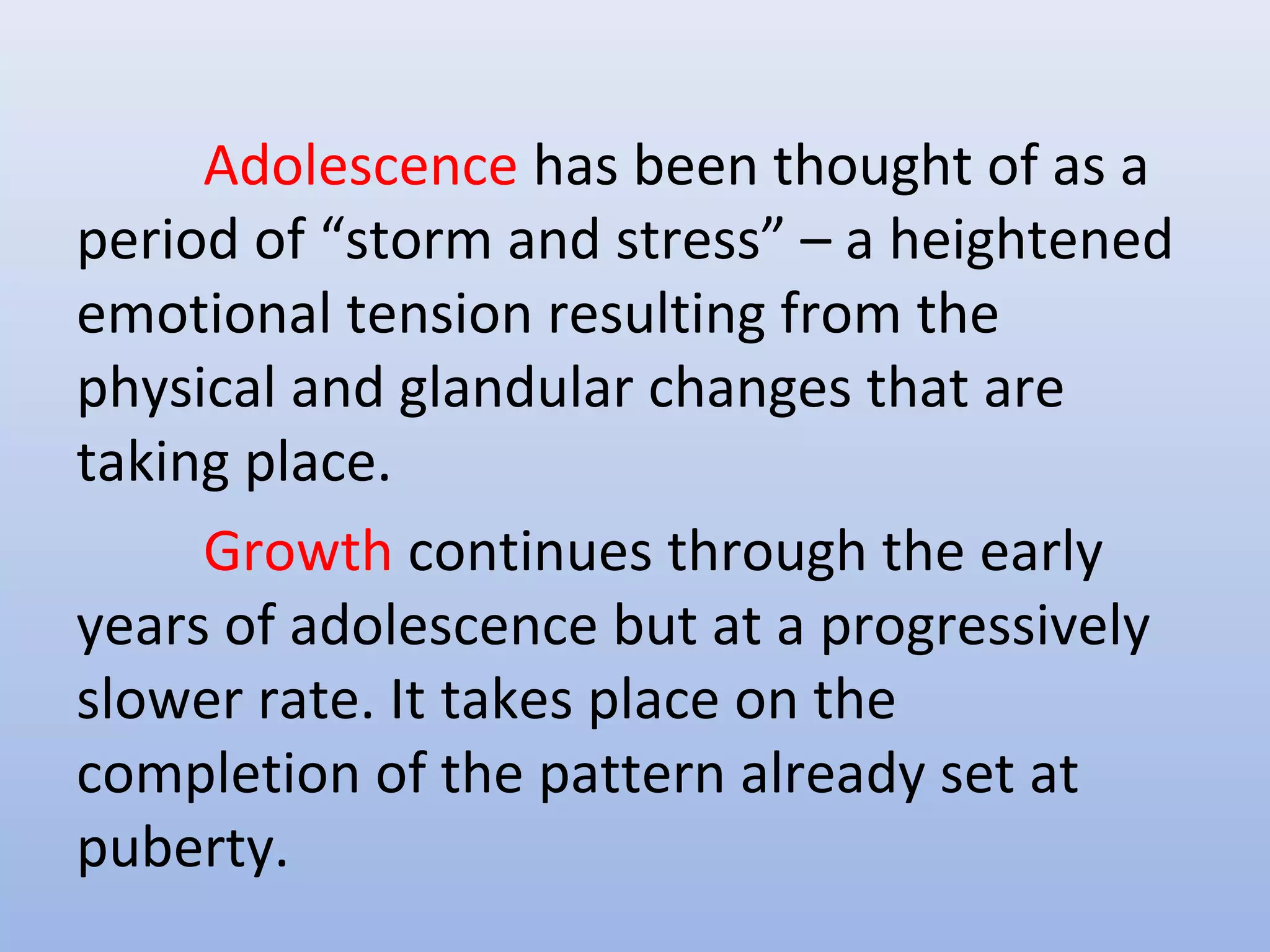 Adolescence has been thought of as a period of “storm and stress” – a heightened emotional tension resulting from the physical and glandular changes that are taking place.

Growth continues through the early years of adolescence but at a progressively slower rate. It takes place on the completion of the pattern already set at puberty.